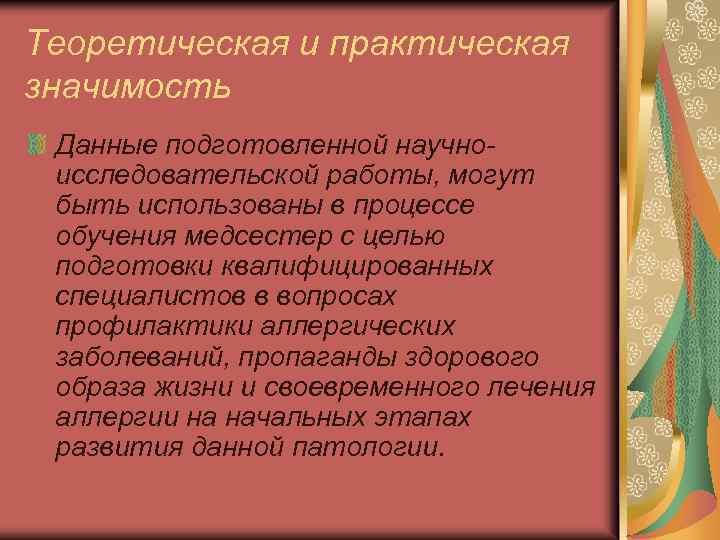 Теоретическая и практическая значимость

Данные подготовленной научно-исследовательской работы, могут быть использованы в процессе обучения медсестер с целью подготовки квалифицированных специалистов в вопросах профилактики аллергических заболеваний, пропаганды здорового образа жизни и своевременного лечения аллергии на начальных этапах развития данной патологии.